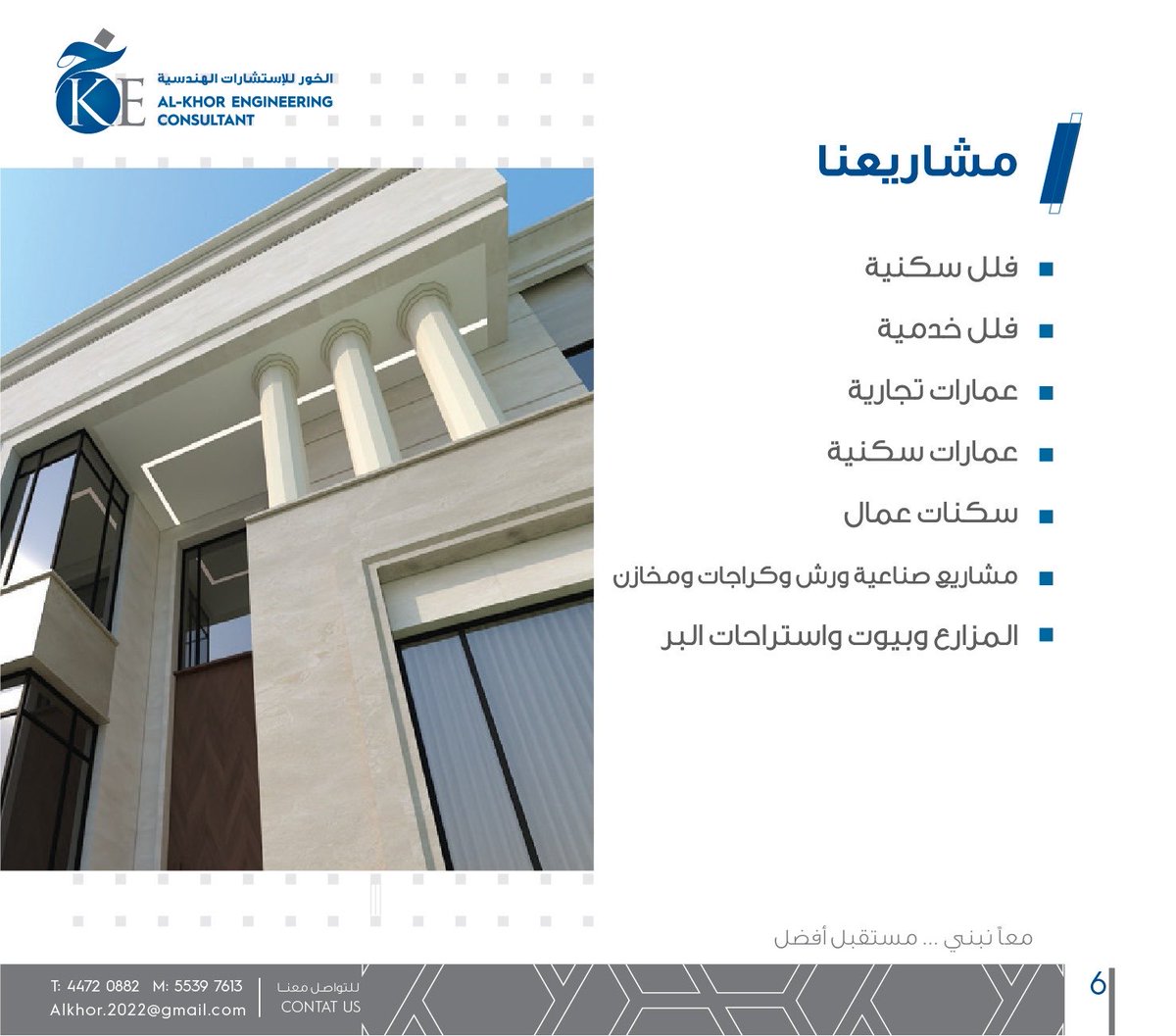 KE
الخور للإستشارات الهندسية
AL-KHOR ENGINEERING CONSULTANT

مشاريعنا

فلل سكنية
فلل خدمية
عمارات تجارية
عمارات سكنية
سكنات عمال
مشاريع صناعية ورش وكراجات ومخازن
المزارع وبيوت واستراحات البر

معاً نبني ... مستقبل أفضل

T: 4472 0882 M: 5539 7613
Alkhor.2022@gmail.com
للتواصل معنا
CONTAT US

6